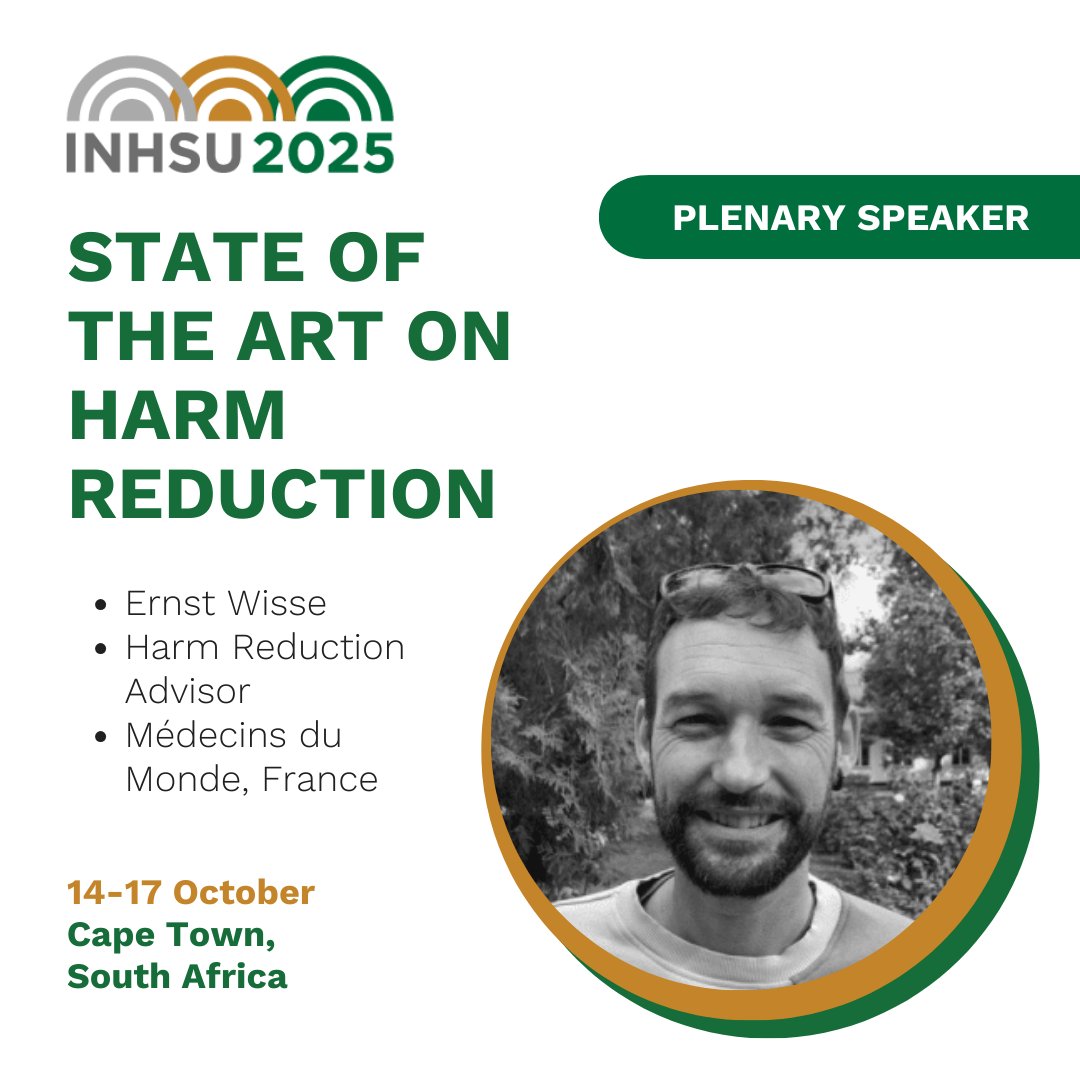 INHSU 2025

PLENARY SPEAKER

STATE OF THE ART ON HARM REDUCTION

- Ernst Wisse
- Harm Reduction Advisor
- Médecins du Monde, France

14-17 October
Cape Town, South Africa